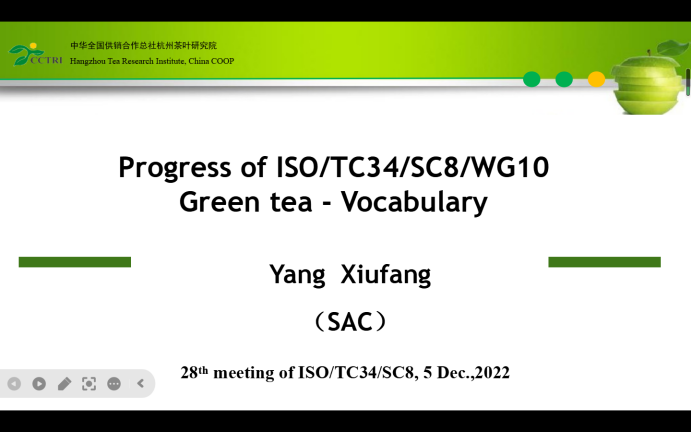 CCTRI 中华全国供销合作总社杭州茶叶研究院
Hangzhou Tea Research Institute, China COOP

Progress of ISO/TC34/SC8/WG10
Green tea - Vocabulary

Yang Xiufang

（SAC）

28th meeting of ISO/TC34/SC8, 5 Dec.,2022